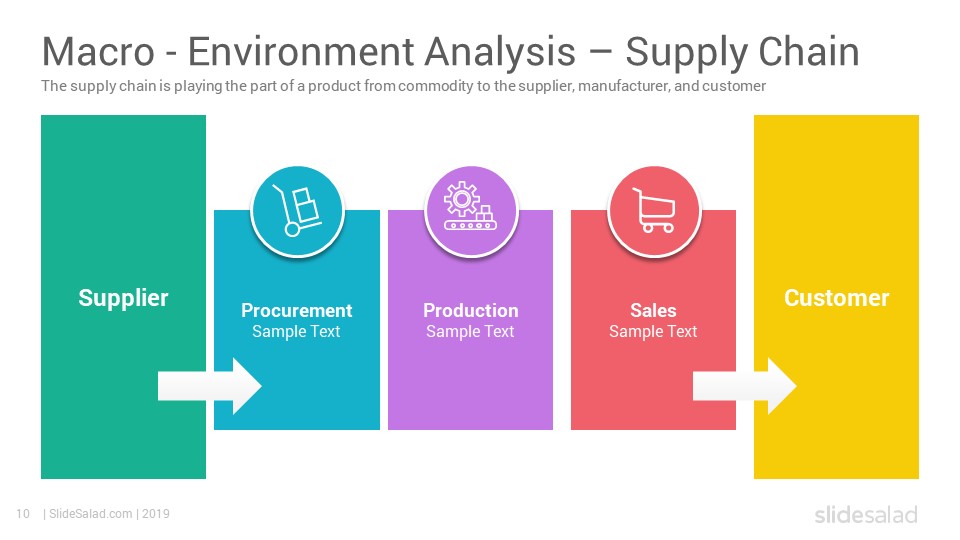 Macro - Environment Analysis – Supply Chain

The supply chain is playing the part of a product from commodity to the supplier, manufacturer, and customer

Supplier

Procurement
Sample Text

Production
Sample Text

Sales
Sample Text

Customer

10 | SlideSalad.com | 2019

slidesalad